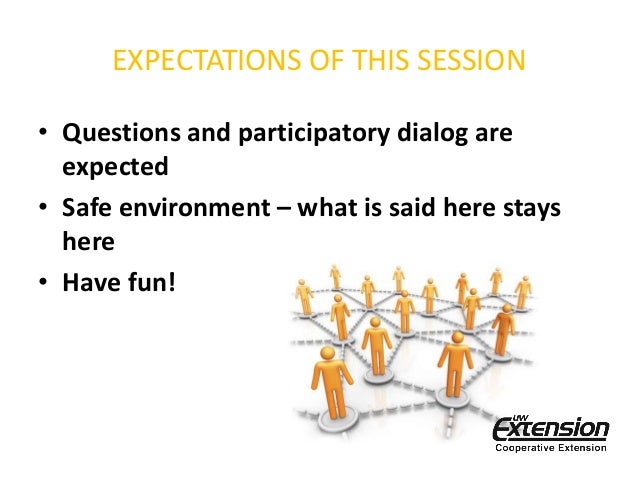 EXPECTATIONS OF THIS SESSION

• Questions and participatory dialog are expected
• Safe environment – what is said here stays here
• Have fun!

UW Extension
Cooperative Extension